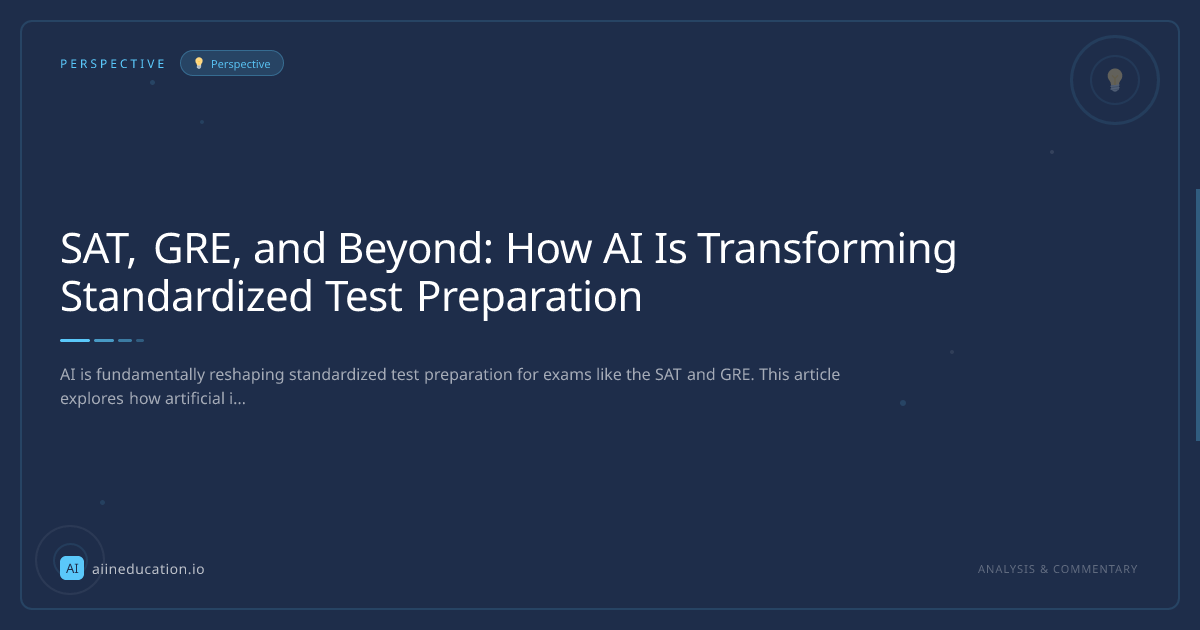 PERSPECTIVE Perspective

SAT, GRE, and Beyond: How AI Is Transforming Standardized Test Preparation

AI is fundamentally reshaping standardized test preparation for exams like the SAT and GRE. This article explores how artificial i...

AI aiineducation.io

ANALYSIS & COMMENTARY